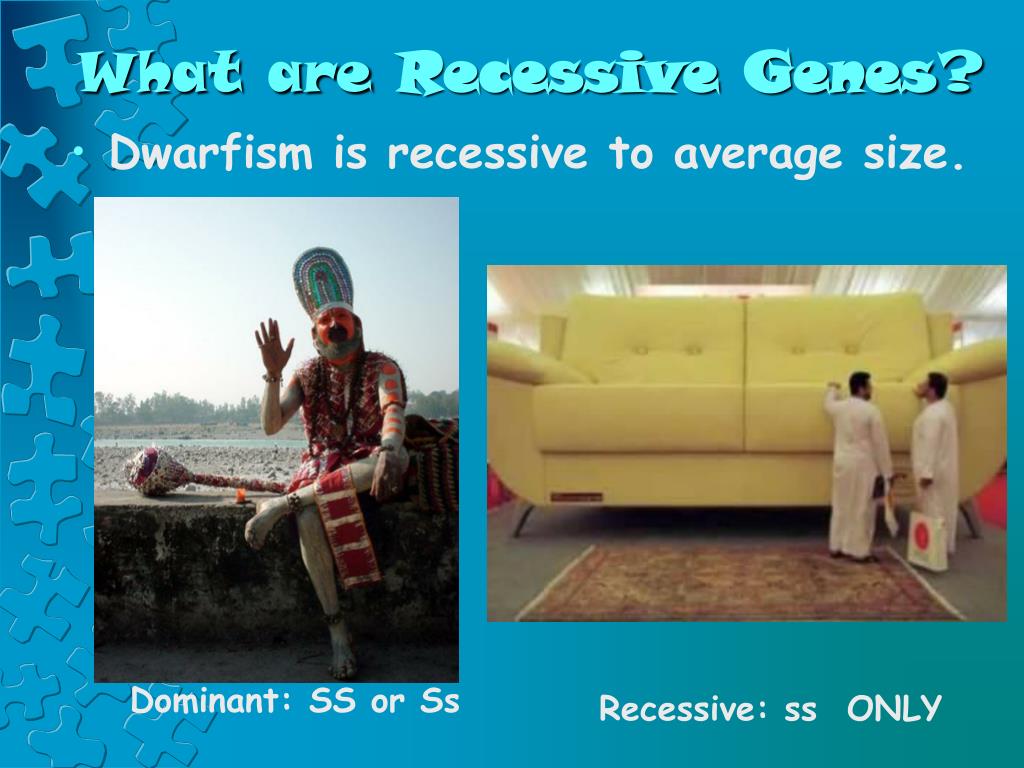 What are Recessive Genes?

• Dwarfism is recessive to average size.

Dominant: SS or Ss

Recessive: ss ONLY